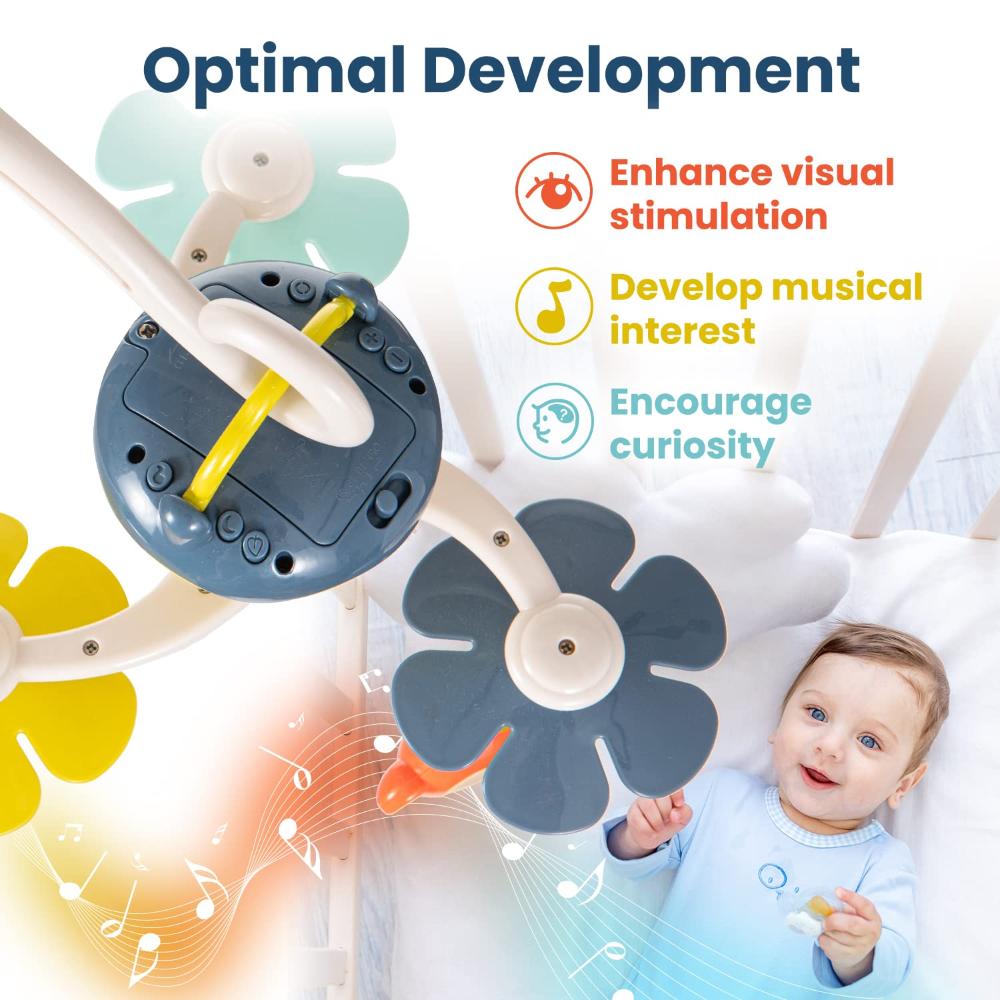 Optimal Development

Enhance visual stimulation

Develop musical interest

Encourage curiosity